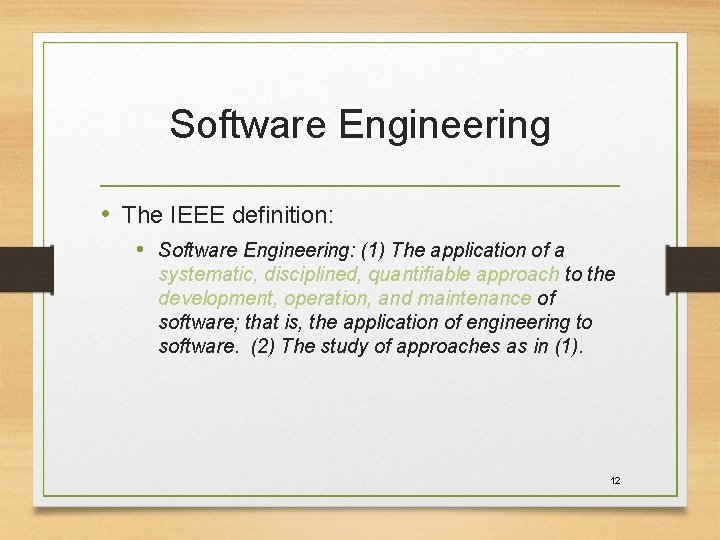 Software Engineering

• The IEEE definition:

• Software Engineering: (1) The application of a systematic, disciplined, quantifiable approach to the development, operation, and maintenance of software; that is, the application of engineering to software. (2) The study of approaches as in (1).

12